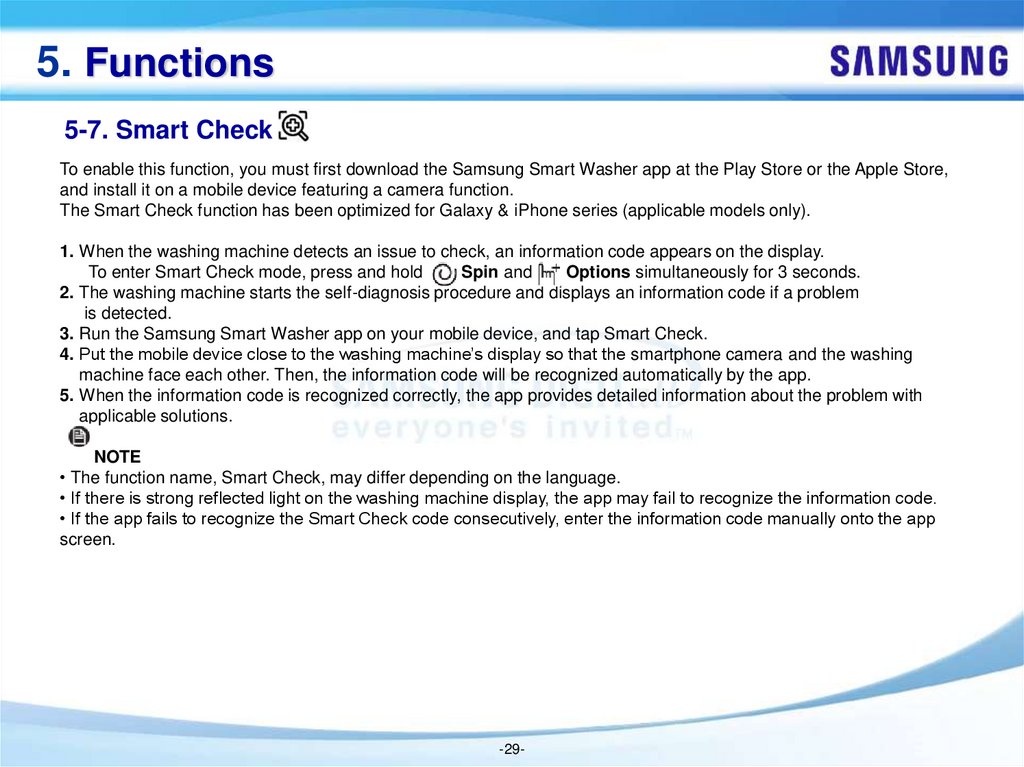 5. Functions

SAMSUNG

5-7. Smart Check

To enable this function, you must first download the Samsung Smart Washer app at the Play Store or the Apple Store, and install it on a mobile device featuring a camera function.
The Smart Check function has been optimized for Galaxy & iPhone series (applicable models only).

1. When the washing machine detects an issue to check, an information code appears on the display.
To enter Smart Check mode, press and hold Spin and Options simultaneously for 3 seconds.
2. The washing machine starts the self-diagnosis procedure and displays an information code if a problem is detected.
3. Run the Samsung Smart Washer app on your mobile device, and tap Smart Check.
4. Put the mobile device close to the washing machine's display so that the smartphone camera and the washing machine face each other. Then, the information code will be recognized automatically by the app.
5. When the information code is recognized correctly, the app provides detailed information about the problem with applicable solutions.

everyone's invited™

NOTE
• The function name, Smart Check, may differ depending on the language.
• If there is strong reflected light on the washing machine display, the app may fail to recognize the information code.
• If the app fails to recognize the Smart Check code consecutively, enter the information code manually onto the app screen.

-29-